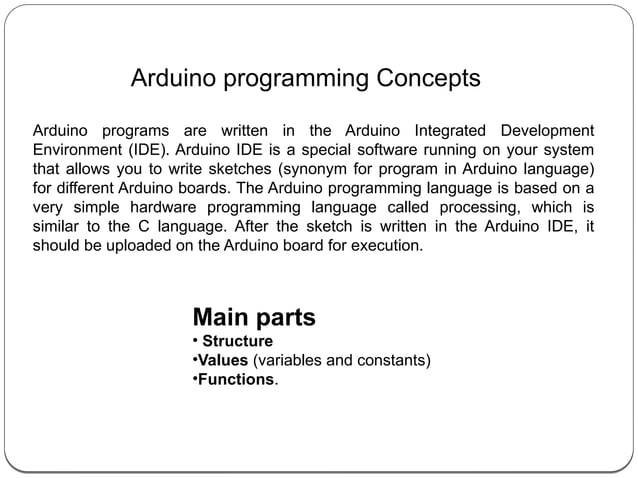 Arduino programming Concepts

Arduino programs are written in the Arduino Integrated Development Environment (IDE). Arduino IDE is a special software running on your system that allows you to write sketches (synonym for program in Arduino language) for different Arduino boards. The Arduino programming language is based on a very simple hardware programming language called processing, which is similar to the C language. After the sketch is written in the Arduino IDE, it should be uploaded on the Arduino board for execution.

Main parts
• Structure
•Values (variables and constants)
•Functions.